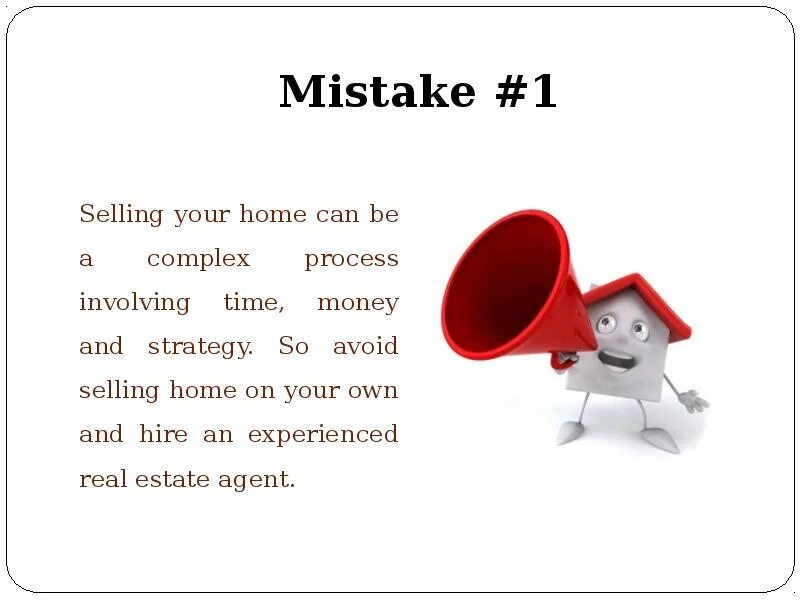 Mistake #1

Selling your home can be a complex process involving time, money and strategy. So avoid selling home on your own and hire an experienced real estate agent.